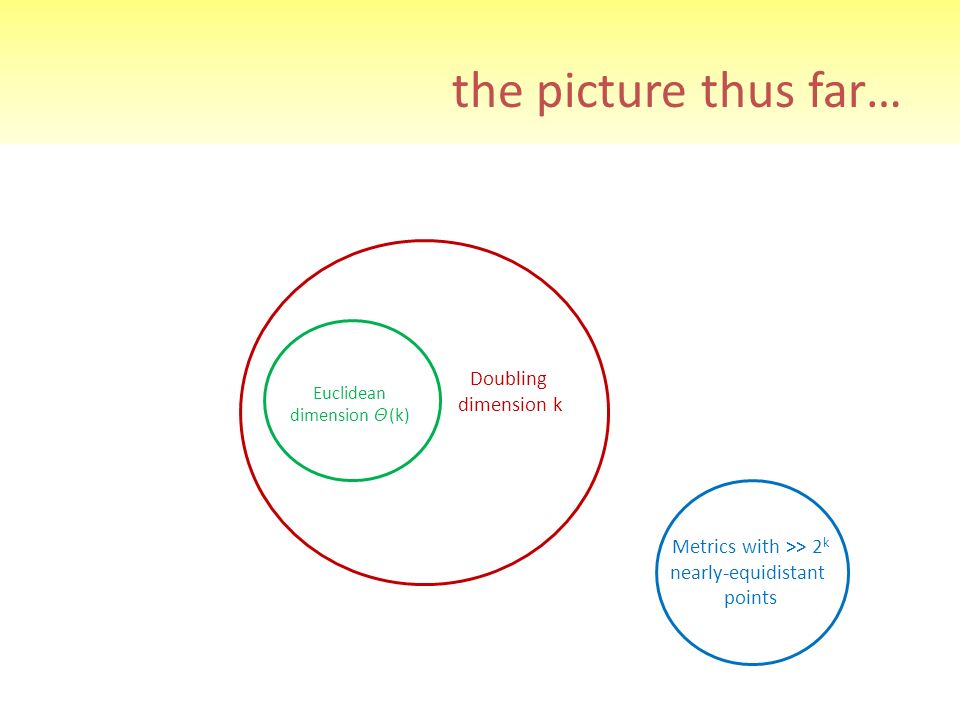 the picture thus far…

Euclidean dimension $\Theta$(k)

Doubling dimension k

Metrics with >> $2^k$ nearly-equidistant points